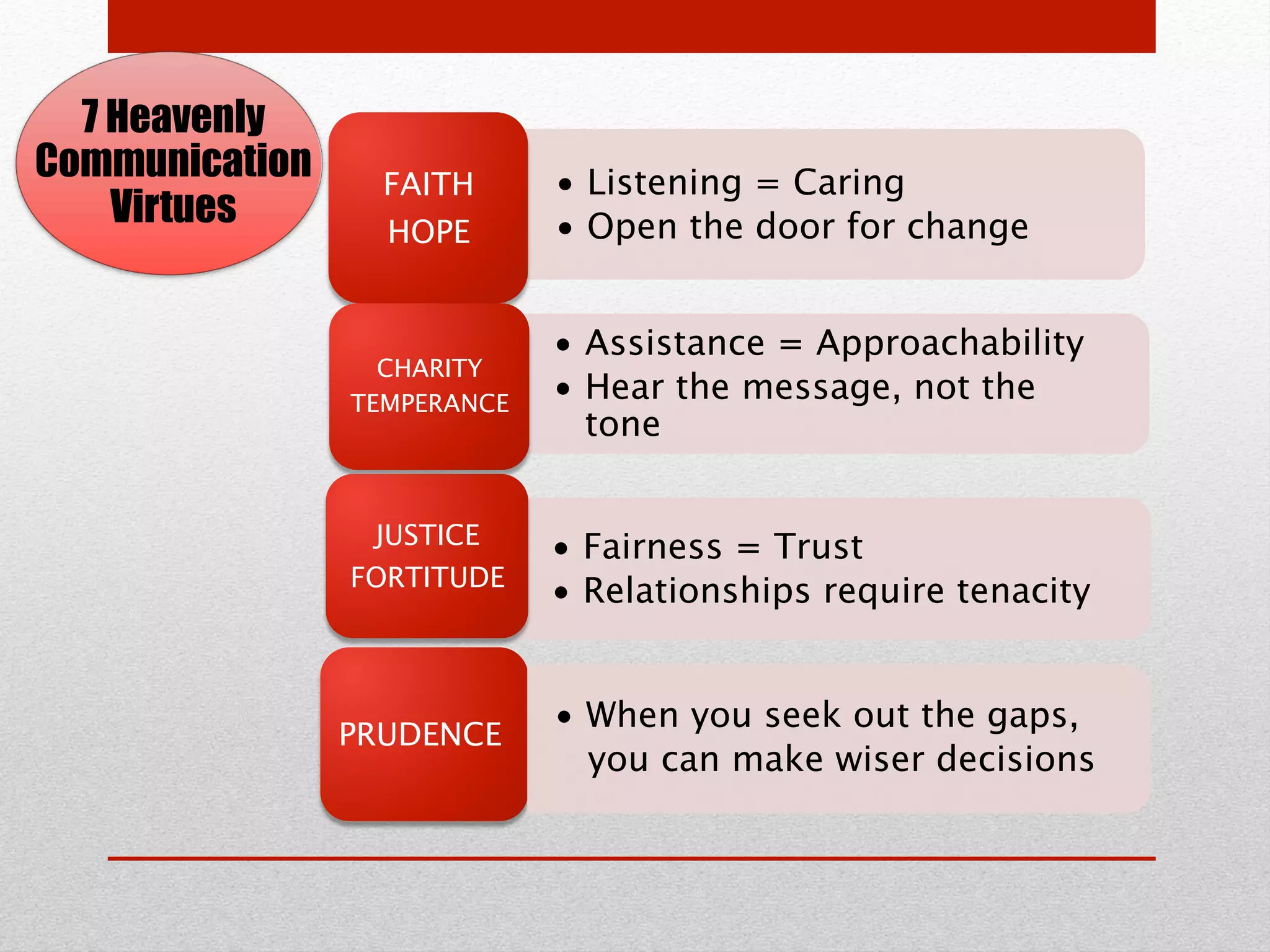 7 Heavenly Communication Virtues

FAITH
HOPE

• Listening = Caring
• Open the door for change

CHARITY
TEMPERANCE

• Assistance = Approachability
• Hear the message, not the tone

JUSTICE
FORTITUDE

• Fairness = Trust
• Relationships require tenacity

PRUDENCE

• When you seek out the gaps, you can make wiser decisions